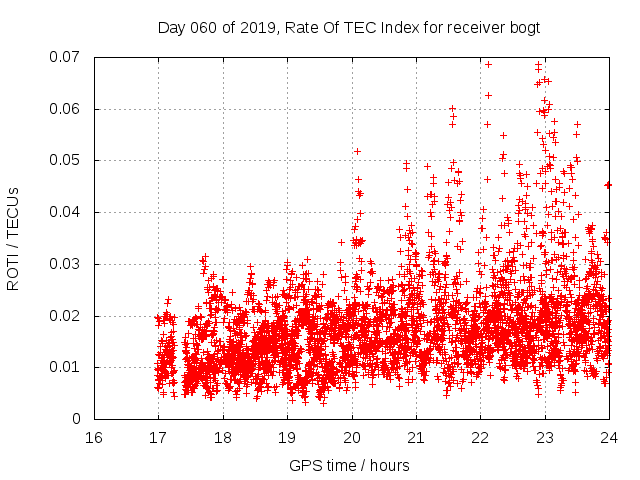 Day 060 of 2019, Rate Of TEC Index for receiver bogt

ROTI / TECUs

0.07
0.06
0.05
0.04
0.03
0.02
0.01
0

16
17
18
19
20
21
22
23
24

GPS time / hours